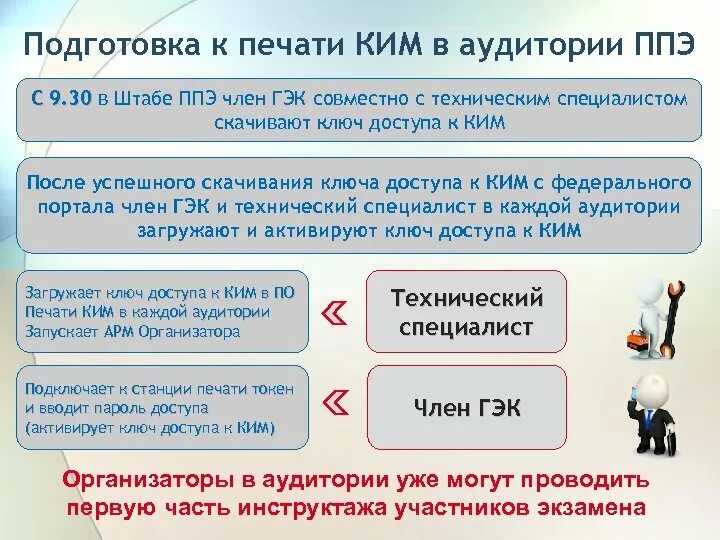 Подготовка к печати КИМ в аудитории ППЭ

С 9.30 в Штабе ППЭ член ГЭК совместно с техническим специалистом скачивают ключ доступа к КИМ

После успешного скачивания ключа доступа к КИМ с федерального портала член ГЭК и технический специалист в каждой аудитории загружают и активируют ключ доступа к КИМ

Загружает ключ доступа к КИМ в ПО Печати КИМ в каждой аудитории
Запускает АРМ Организатора

«

Технический специалист

Подключает к станции печати токен и вводит пароль доступа (активирует ключ доступа к КИМ)

«

Член ГЭК

Организаторы в аудитории уже могут проводить первую часть инструктажа участников экзамена